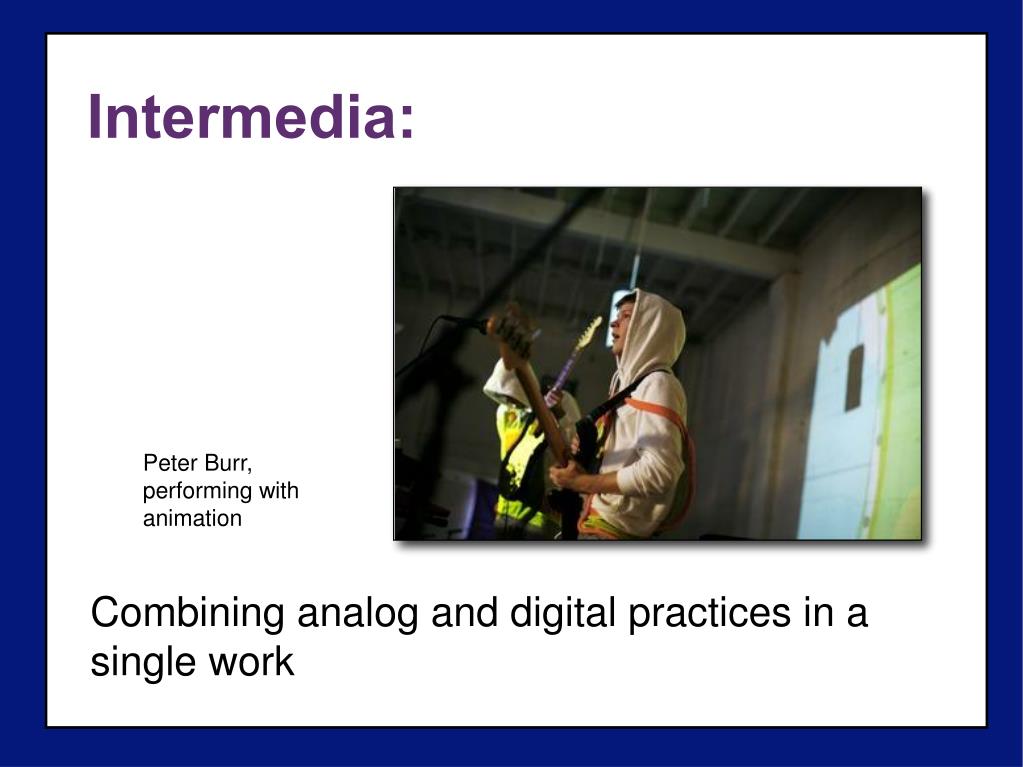 Intermedia:

Peter Burr, performing with animation

Combining analog and digital practices in a single work